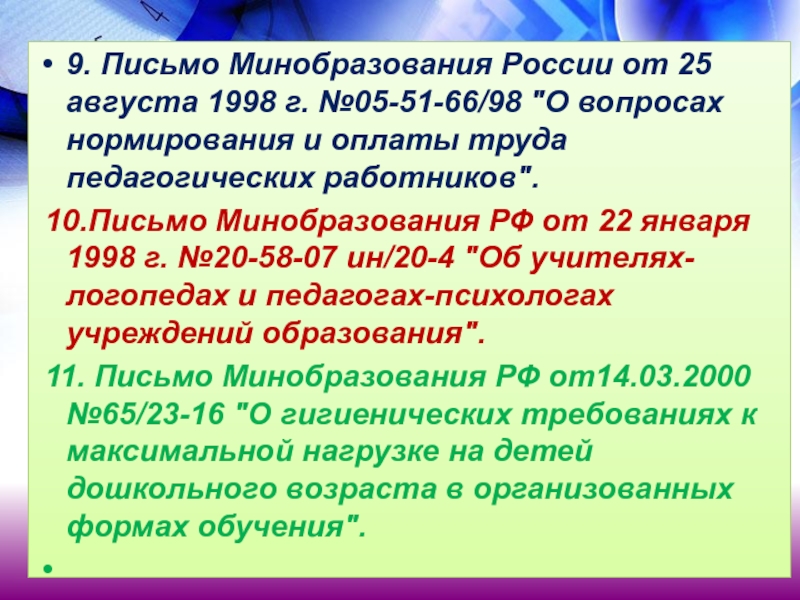 • 9. Письмо Минобразования России от 25 августа 1998 г. №05-51-66/98 "О вопросах нормирования и оплаты труда педагогических работников".

10.Письмо Минобразования РФ от 22 января 1998 г. №20-58-07 ин/20-4 "Об учителях-логопедах и педагогах-психологах учреждений образования".

11. Письмо Минобразования РФ от14.03.2000 №65/23-16 "О гигиенических требованиях к максимальной нагрузке на детей дошкольного возраста в организованных формах обучения".

•